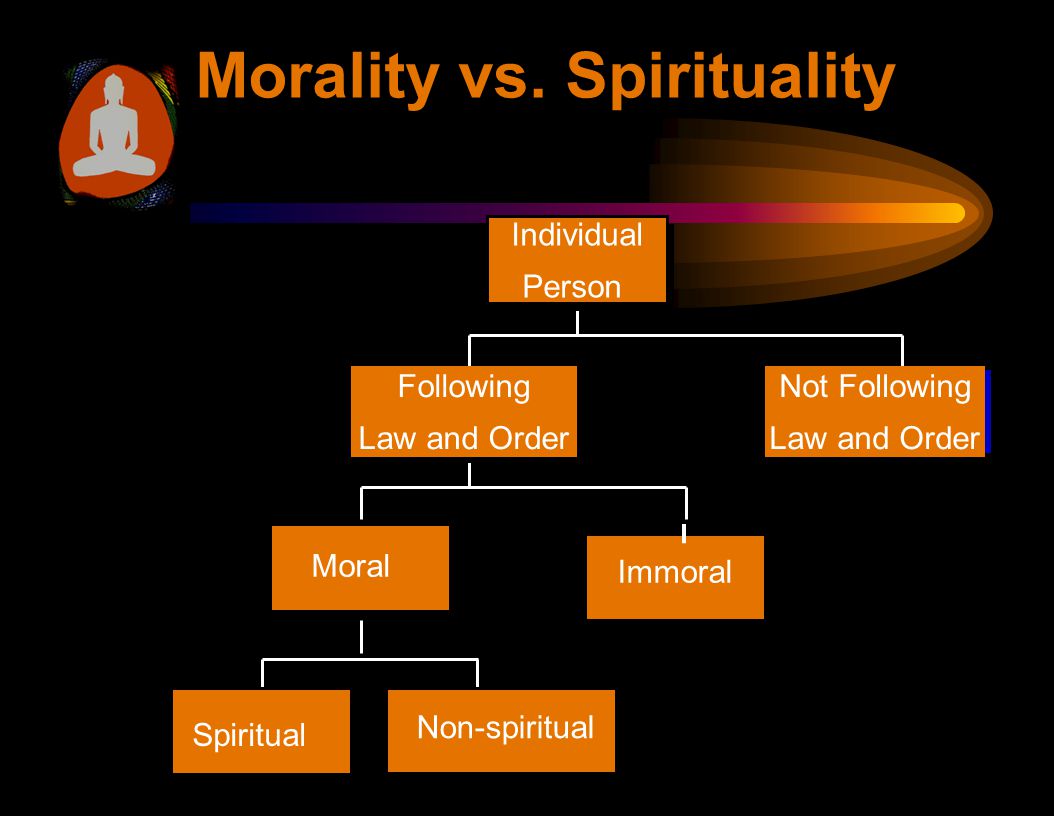 Morality vs. Spirituality

Individual Person

Following Law and Order

Not Following Law and Order

Moral

Immoral

Spiritual

Non-spiritual